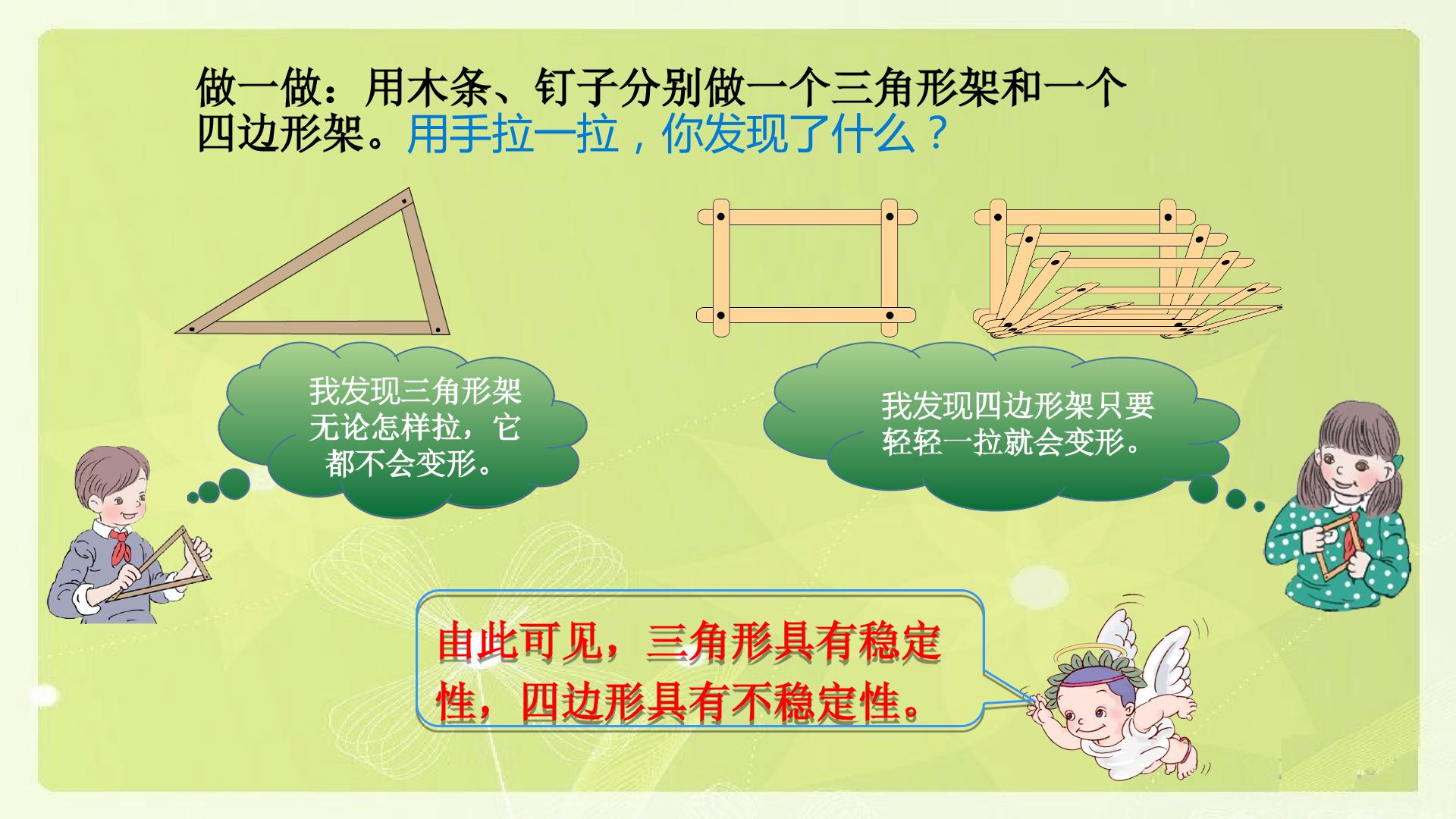 做一做：用木条、钉子分别做一个三角形架和一个四边形架。用手拉一拉，你发现了什么？

我发现三角形架无论怎样拉，它都不会变形。

我发现四边形架只要轻轻一拉就会变形。

由此可见，三角形具有稳定性，四边形具有不稳定性。